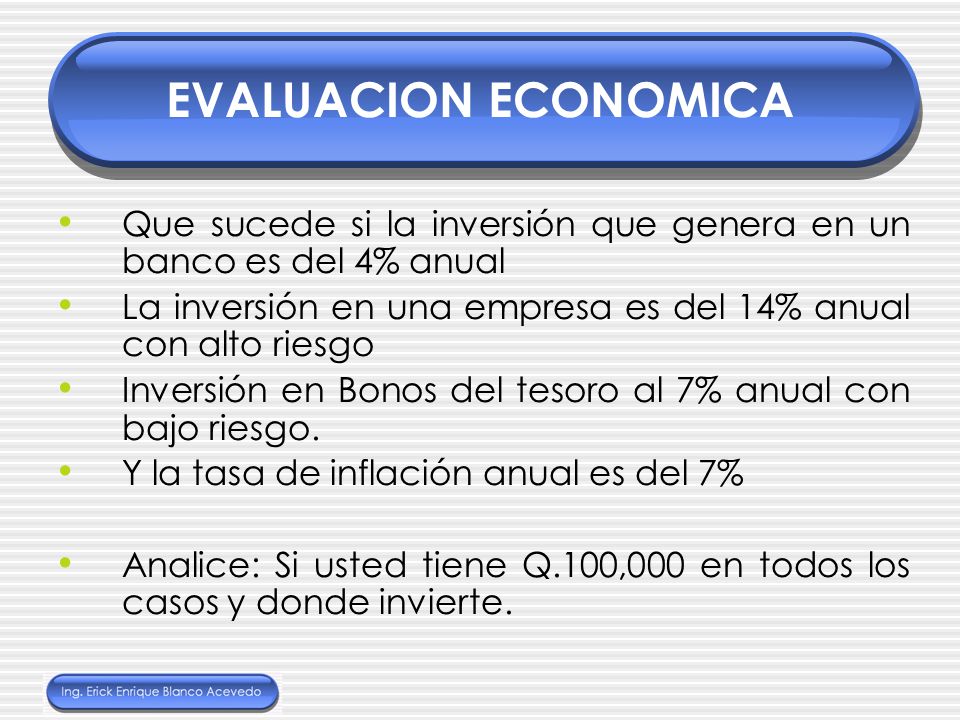 EVALUACION ECONOMICA

• Que sucede si la inversión que genera en un banco es del 4% anual
• La inversión en una empresa es del 14% anual con alto riesgo
• Inversión en Bonos del tesoro al 7% anual con bajo riesgo.
• Y la tasa de inflación anual es del 7%

• Analice: Si usted tiene Q.100,000 en todos los casos y donde invierte.

Ing. Erick Enrique Blanco Acevedo